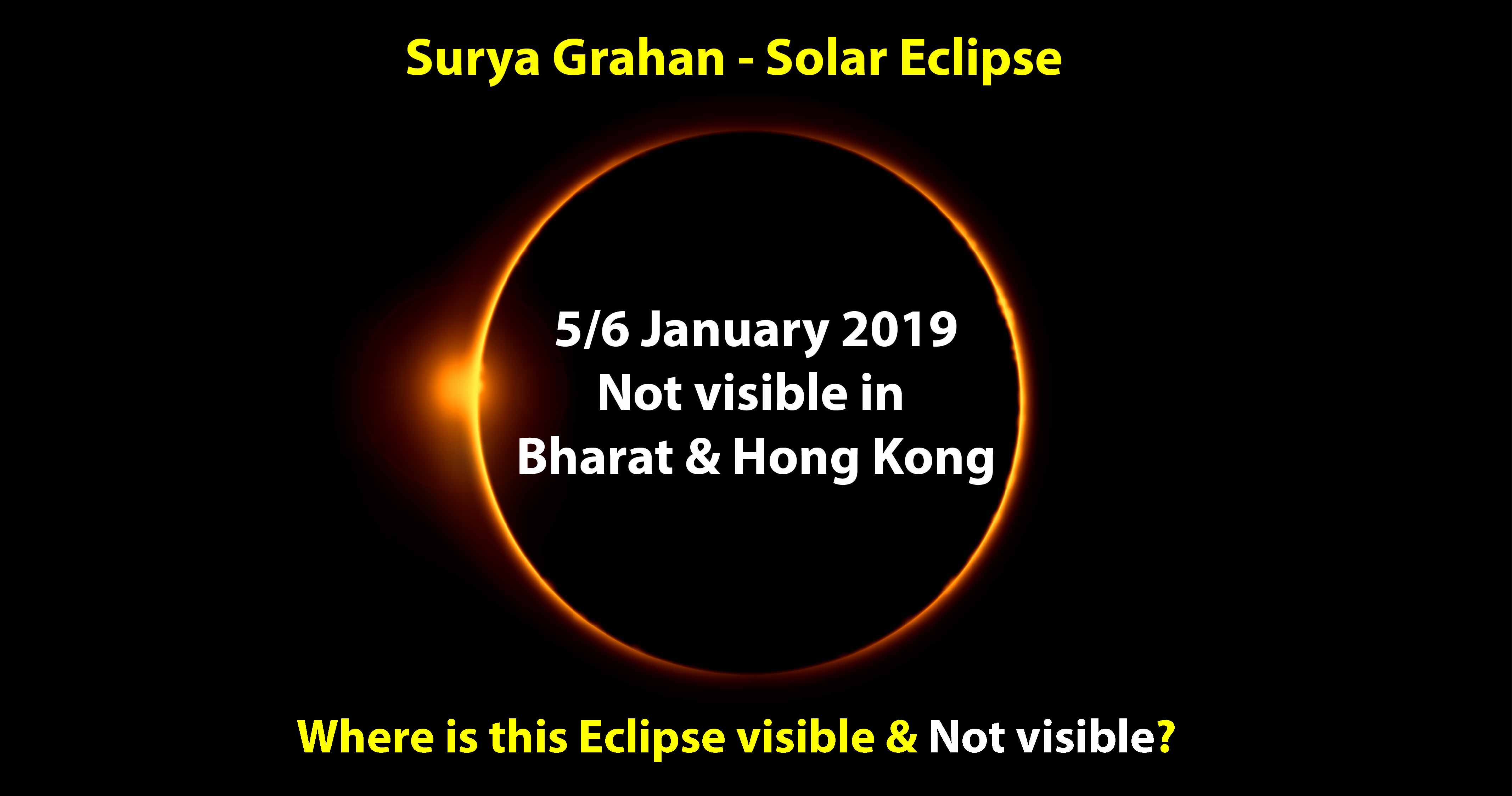 Surya Grahan - Solar Eclipse

5/6 January 2019
Not visible in
Bharat & Hong Kong

Where is this Eclipse visible & Not visible?